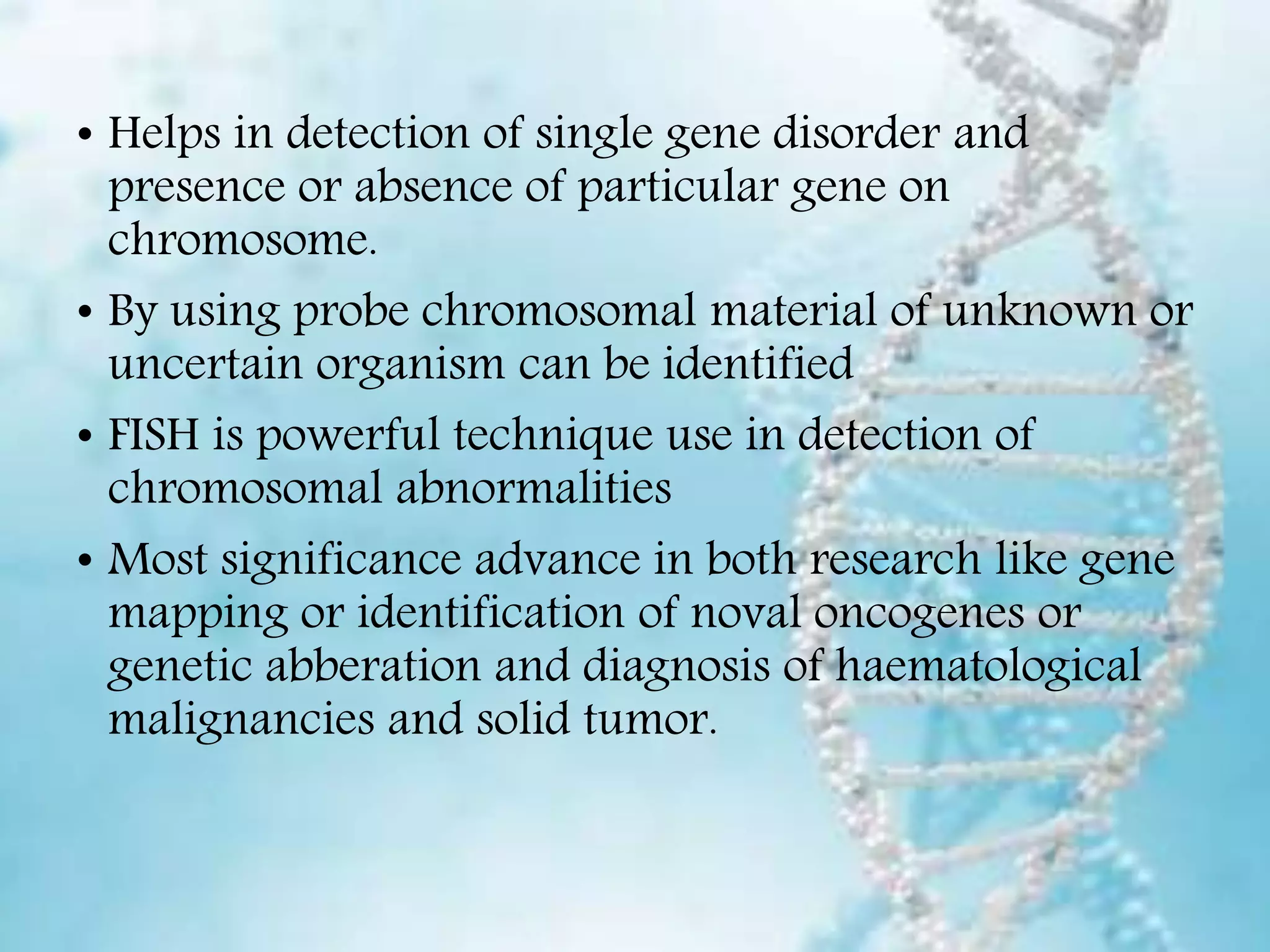 • Helps in detection of single gene disorder and presence or absence of particular gene on chromosome.

• By using probe chromosomal material of unknown or uncertain organism can be identified

• FISH is powerful technique use in detection of chromosomal abnormalities

• Most significance advance in both research like gene mapping or identification of noval oncogenes or genetic abberation and diagnosis of haematological malignancies and solid tumor.